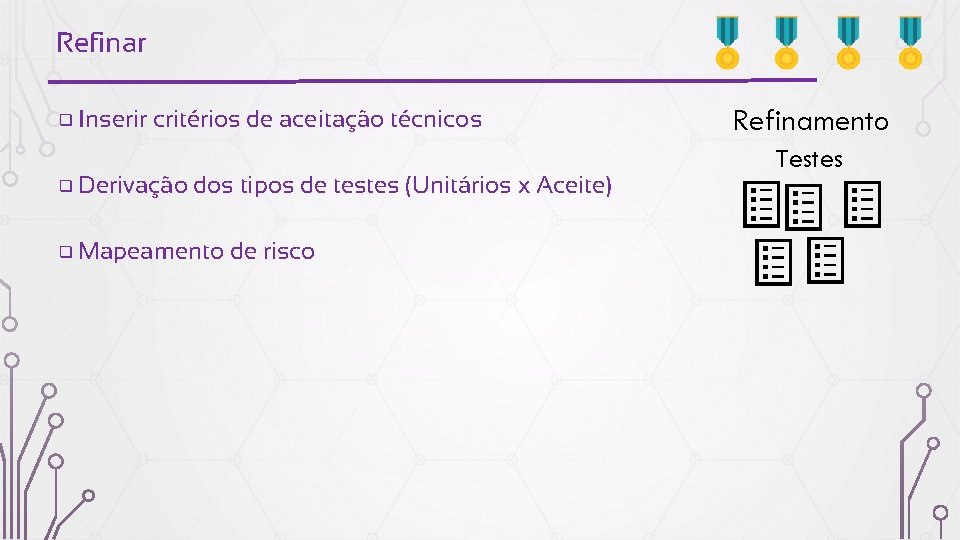 Refinar

❑ Inserir critérios de aceitação técnicos

❑ Derivação dos tipos de testes (Unitários x Aceite)

❑ Mapeamento de risco

Refinamento
Testes